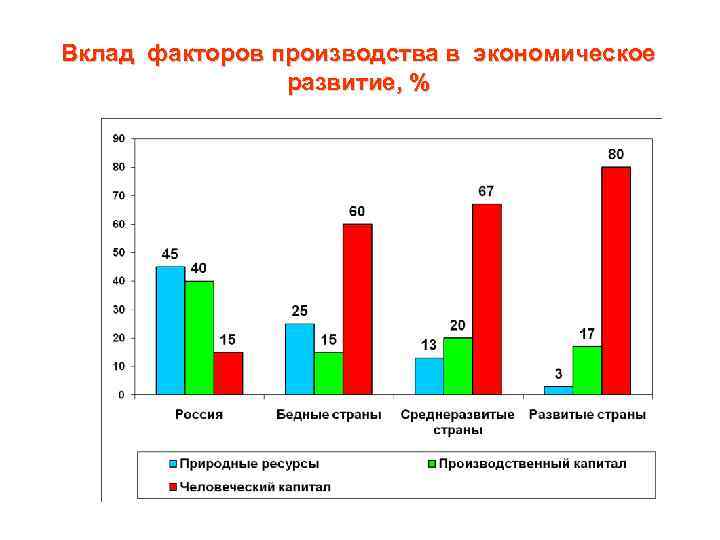 Вклад факторов производства в экономическое развитие, %

90
80
70
60
50
40
30
20
10
0

45
40
15
25
15
60
13
20
67
3
17
80

Россия
Бедные страны
Среднеразвитые страны
Развитые страны

Природные ресурсы
Производственный капитал
Человеческий капитал